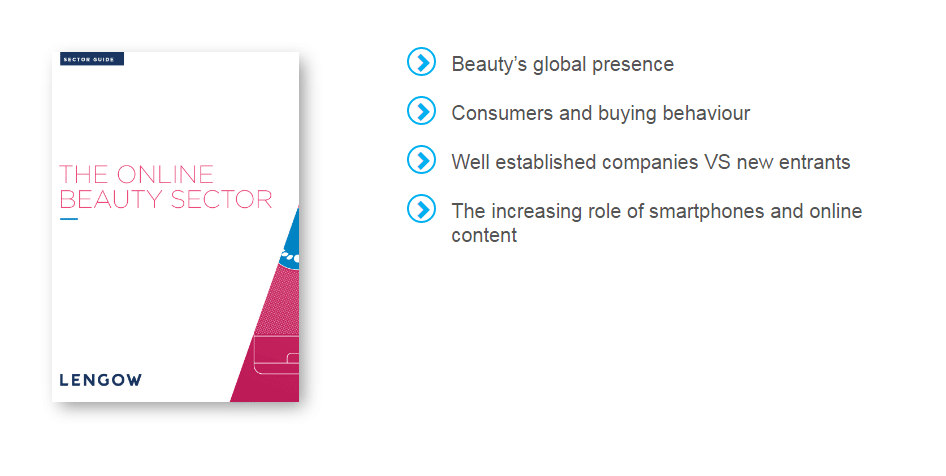 SECTOR GUIDE

THE ONLINE BEAUTY SECTOR

LENGOW

Beauty's global presence

Consumers and buying behaviour

Well established companies VS new entrants

The increasing role of smartphones and online content